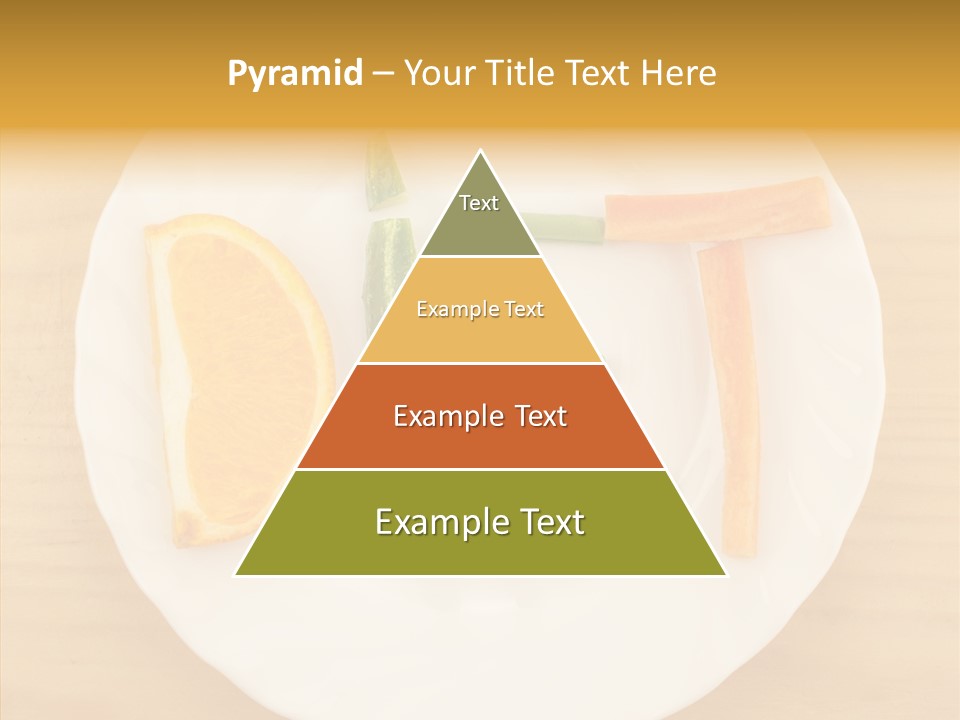 Pyramid – Your Title Text Here

Text

Example Text

Example Text

Example Text